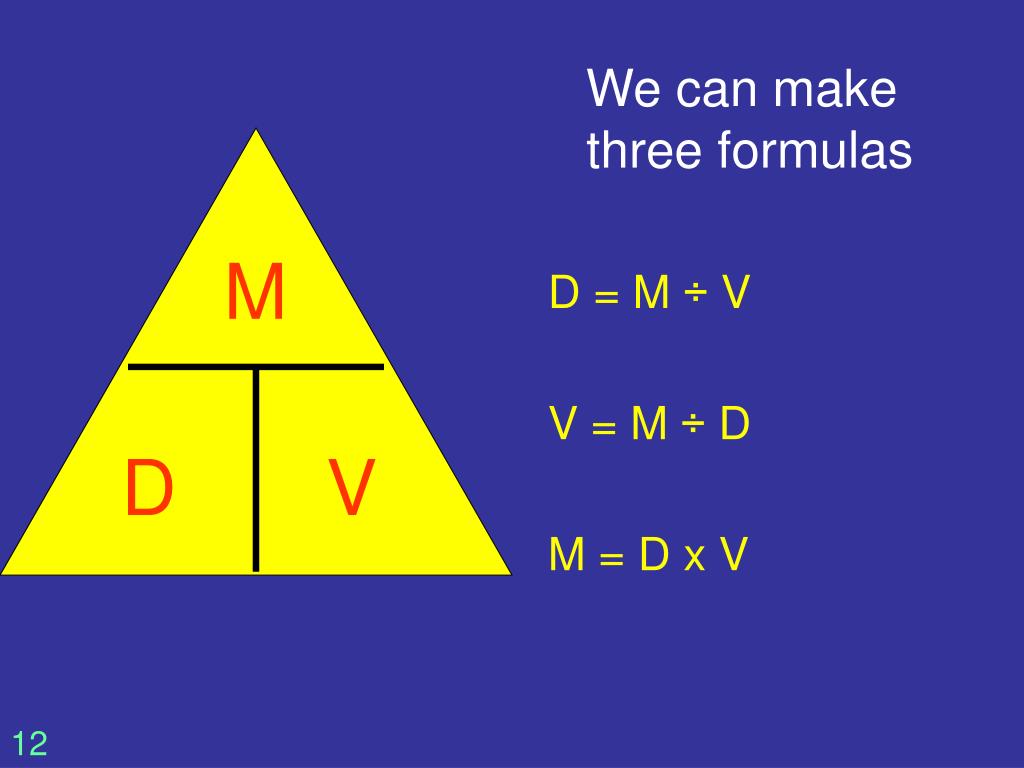 We can make three formulas

M

D

V

$D = M \div V$

$V = M \div D$

$M = D \times V$

12